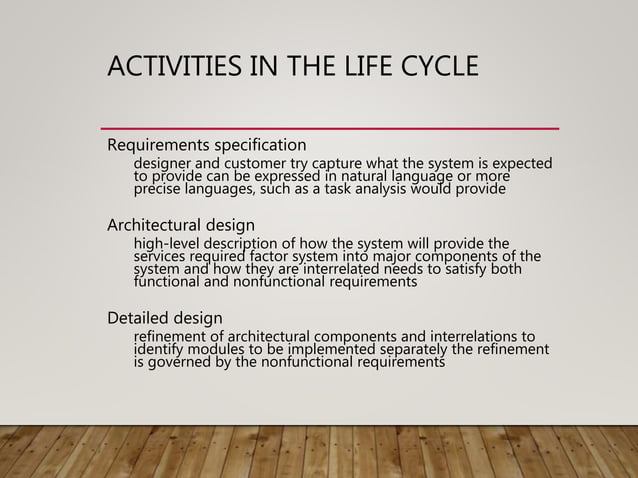 ACTIVITIES IN THE LIFE CYCLE

Requirements specification

designer and customer try capture what the system is expected to provide can be expressed in natural language or more precise languages, such as a task analysis would provide

Architectural design

high-level description of how the system will provide the services required factor system into major components of the system and how they are interrelated needs to satisfy both functional and nonfunctional requirements

Detailed design

refinement of architectural components and interrelations to identify modules to be implemented separately the refinement is governed by the nonfunctional requirements